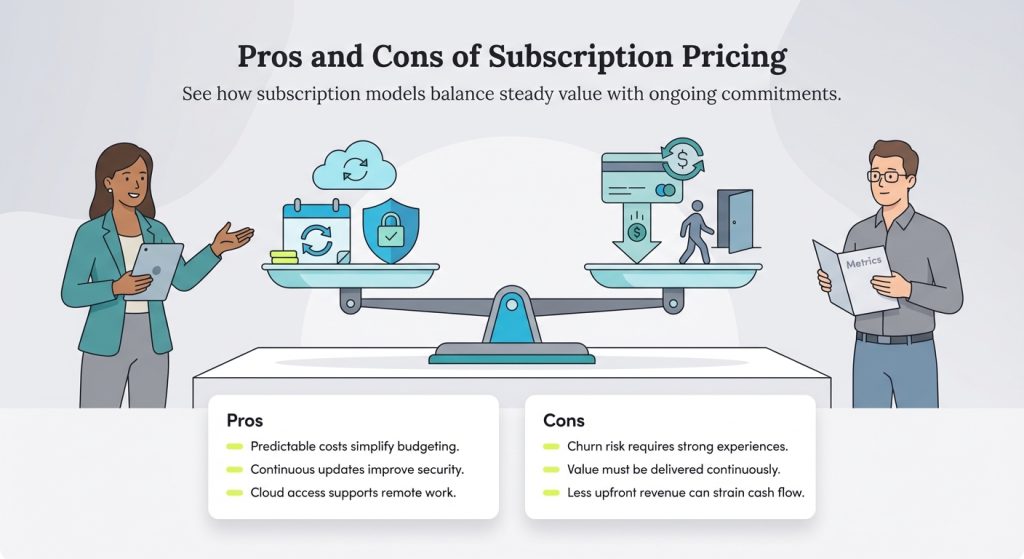 Pros and Cons of Subscription Pricing

See how subscription models balance steady value with ongoing commitments.

Metrics

Pros

Predictable costs simplify budgeting.

Continuous updates improve security.

Cloud access supports remote work.

Cons

Churn risk requires strong experiences.

Value must be delivered continuously.

Less upfront revenue can strain cash flow.